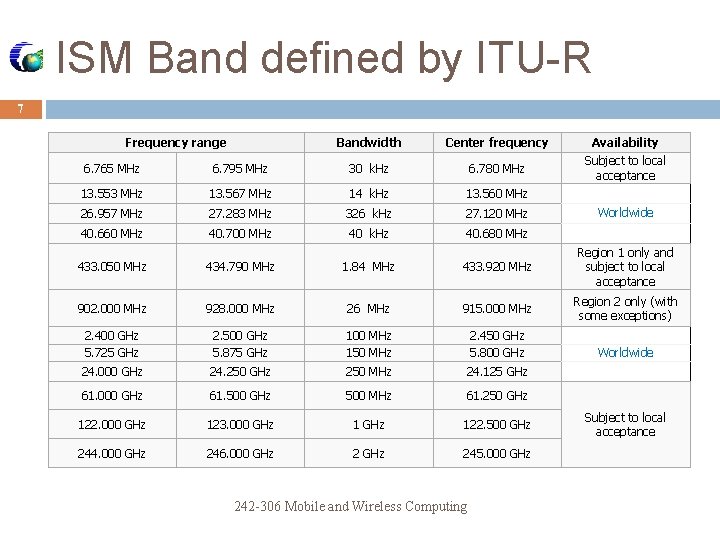 ISM Band defined by ITU-R

7

| Frequency range | | Bandwidth | Center frequency | Availability |
|---|---|---|---|---|
| 6.765 MHz | 6.795 MHz | 30 kHz | 6.780 MHz | Subject to local acceptance |
| 13.553 MHz | 13.567 MHz | 14 kHz | 13.560 MHz | |
| 26.957 MHz | 27.283 MHz | 326 kHz | 27.120 MHz | Worldwide |
| 40.660 MHz | 40.700 MHz | 40 kHz | 40.680 MHz | |
| 433.050 MHz | 434.790 MHz | 1.84 MHz | 433.920 MHz | Region 1 only and subject to local acceptance |
| 902.000 MHz | 928.000 MHz | 26 MHz | 915.000 MHz | Region 2 only (with some exceptions) |
| 2.400 GHz | 2.500 GHz | 100 MHz | 2.450 GHz | |
| 5.725 GHz | 5.875 GHz | 150 MHz | 5.800 GHz | Worldwide |
| 24.000 GHz | 24.250 GHz | 250 MHz | 24.125 GHz | |
| 61.000 GHz | 61.500 GHz | 500 MHz | 61.250 GHz | Subject to local acceptance |
| 122.000 GHz | 123.000 GHz | 1 GHz | 122.500 GHz | |
| 244.000 GHz | 246.000 GHz | 2 GHz | 245.000 GHz | |

242-306 Mobile and Wireless Computing